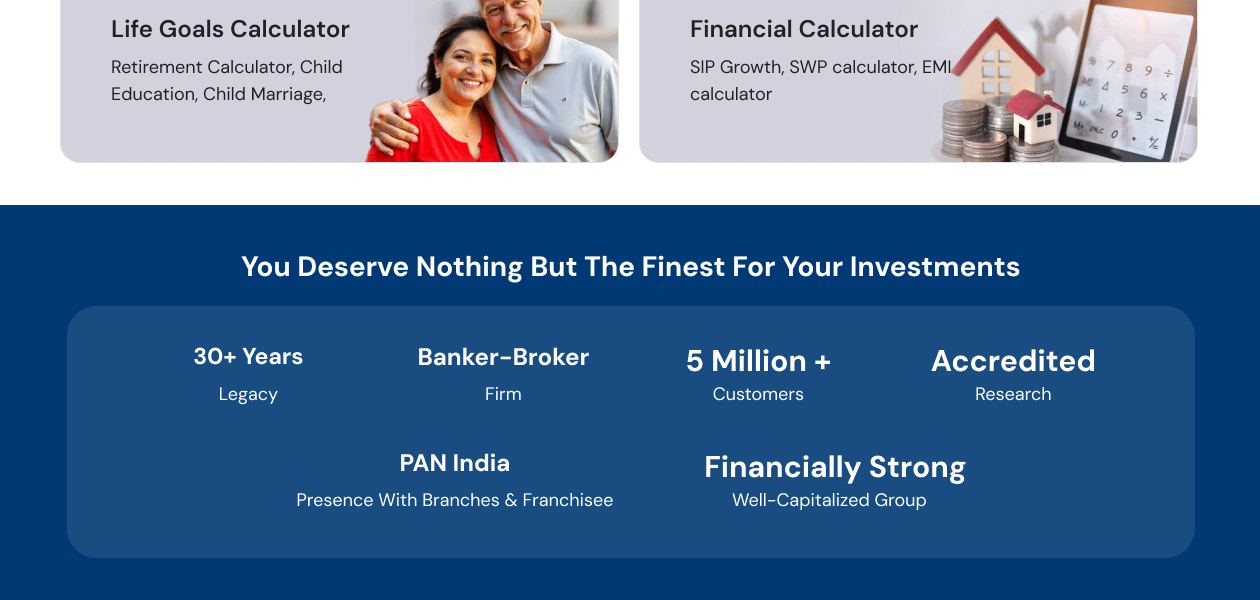 Life Goals Calculator

Retirement Calculator, Child Education, Child Marriage,

Financial Calculator

SIP Growth, SWP calculator, EMI calculator

You Deserve Nothing But The Finest For Your Investments

30+ Years
Legacy

Banker-Broker
Firm

5 Million +
Customers

Accredited
Research

PAN India
Presence With Branches & Franchisee

Financially Strong
Well-Capitalized Group